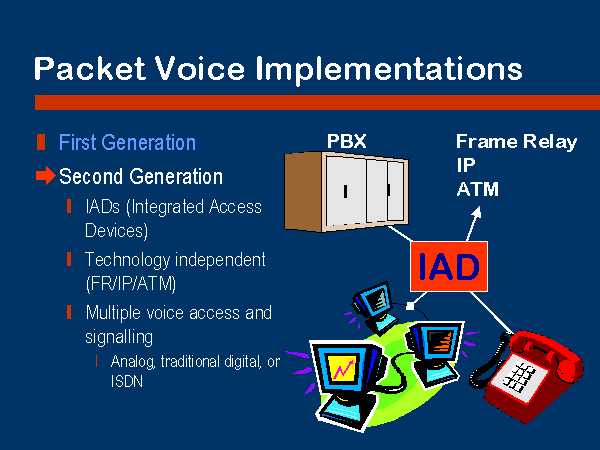 Packet Voice Implementations

First Generation

Second Generation

IADs (Integrated Access Devices)

Technology independent (FR/IP/ATM)

Multiple voice access and signalling

Analog, traditional digital, or ISDN

PBX

Frame Relay
IP
ATM

IAD